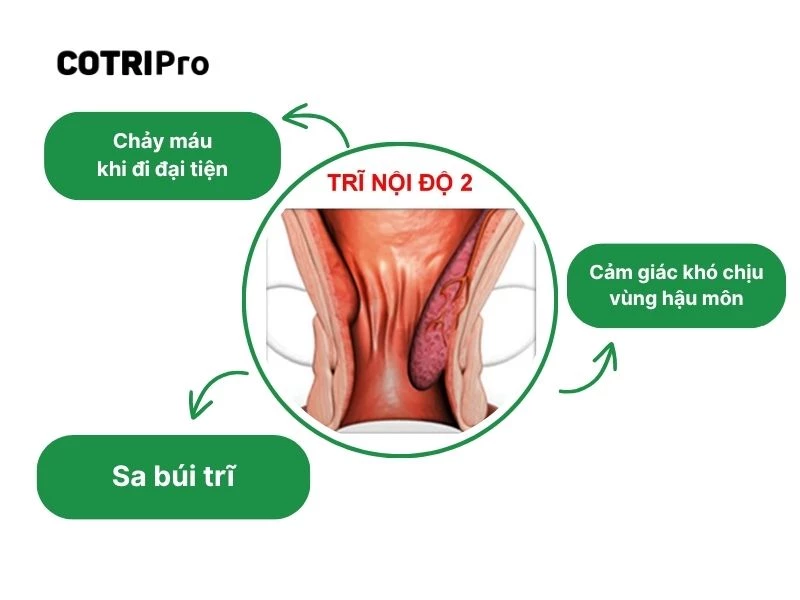 COTRIPro

Chảy máu khi đi đại tiện

TRĨ NỘI ĐỘ 2

Cảm giác khó chịu vùng hậu môn

Sa búi trĩ